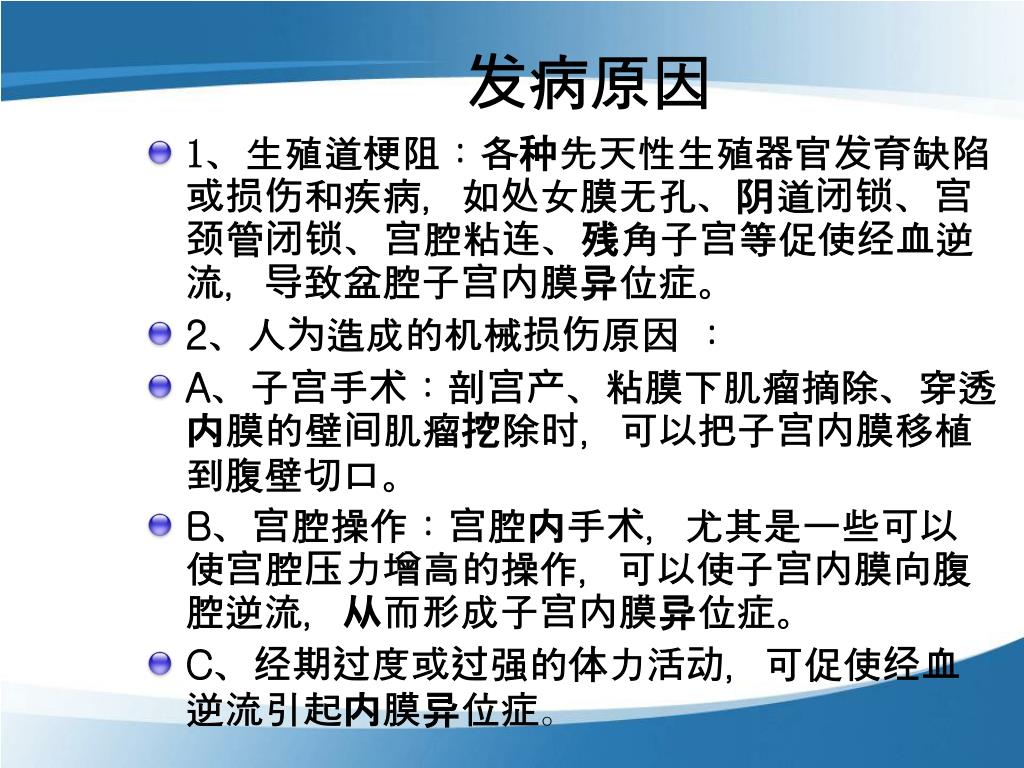 发病原因

1、生殖道梗阻：各种先天性生殖器官发育缺陷或损伤和疾病，如处女膜无孔、阴道闭锁、宫颈管闭锁、宫腔粘连、残角子宫等促使经血逆流，导致盆腔子宫内膜异位症。

2、人为造成的机械损伤原因 ：

A、子宫手术：剖宫产、粘膜下肌瘤摘除、穿透内膜的壁间肌瘤挖除时，可以把子宫内膜移植到腹壁切口。

B、宫腔操作：宫腔内手术，尤其是一些可以使宫腔压力增高的操作，可以使子宫内膜向腹腔逆流，从而形成子宫内膜异位症。

C、经期过度或过强的体力活动，可促使经血逆流引起内膜异位症。